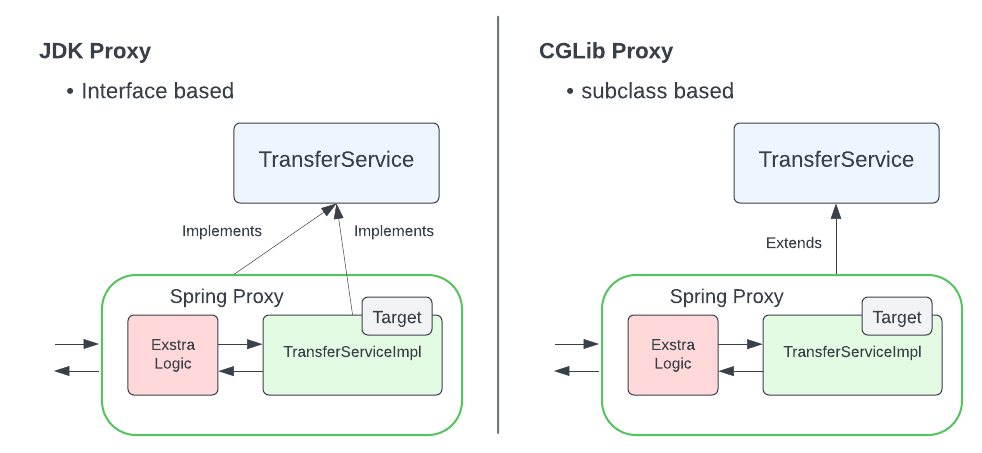 JDK Proxy

• Interface based

TransferService

Implements

Implements

Spring Proxy

Target

Exstra Logic

TransferServiceImpl

CGLib Proxy

• subclass based

TransferService

Extends

Spring Proxy

Target

Exstra Logic

TransferServiceImpl